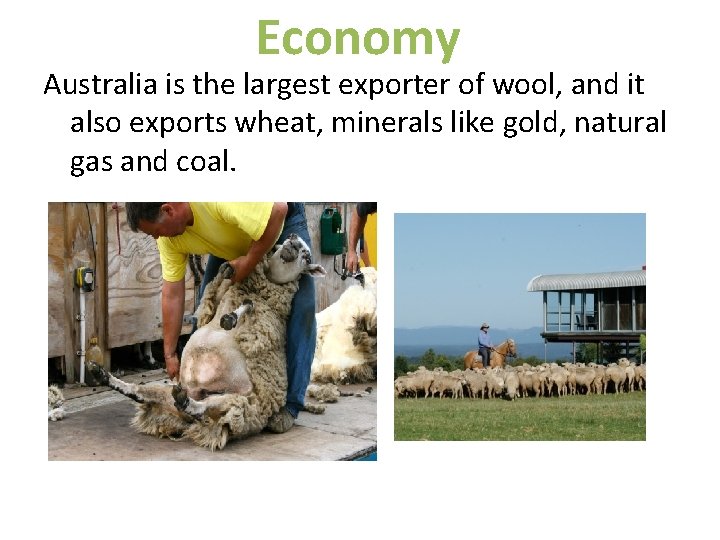 Economy

Australia is the largest exporter of wool, and it also exports wheat, minerals like gold, natural gas and coal.